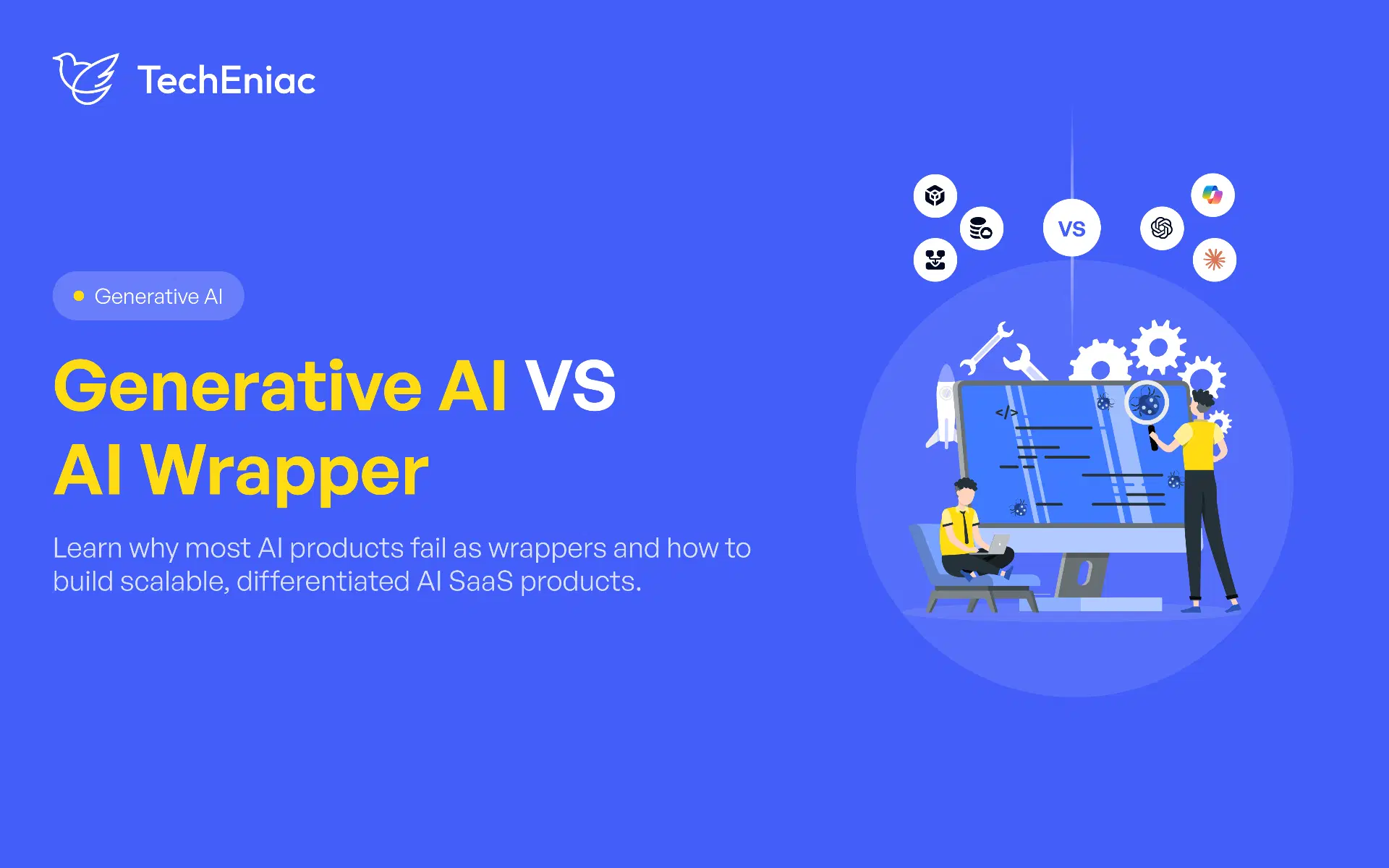 TechEniac

Generative AI

Generative AI VS AI Wrapper

Learn why most AI products fail as wrappers and how to build scalable, differentiated AI SaaS products.

VS

</>